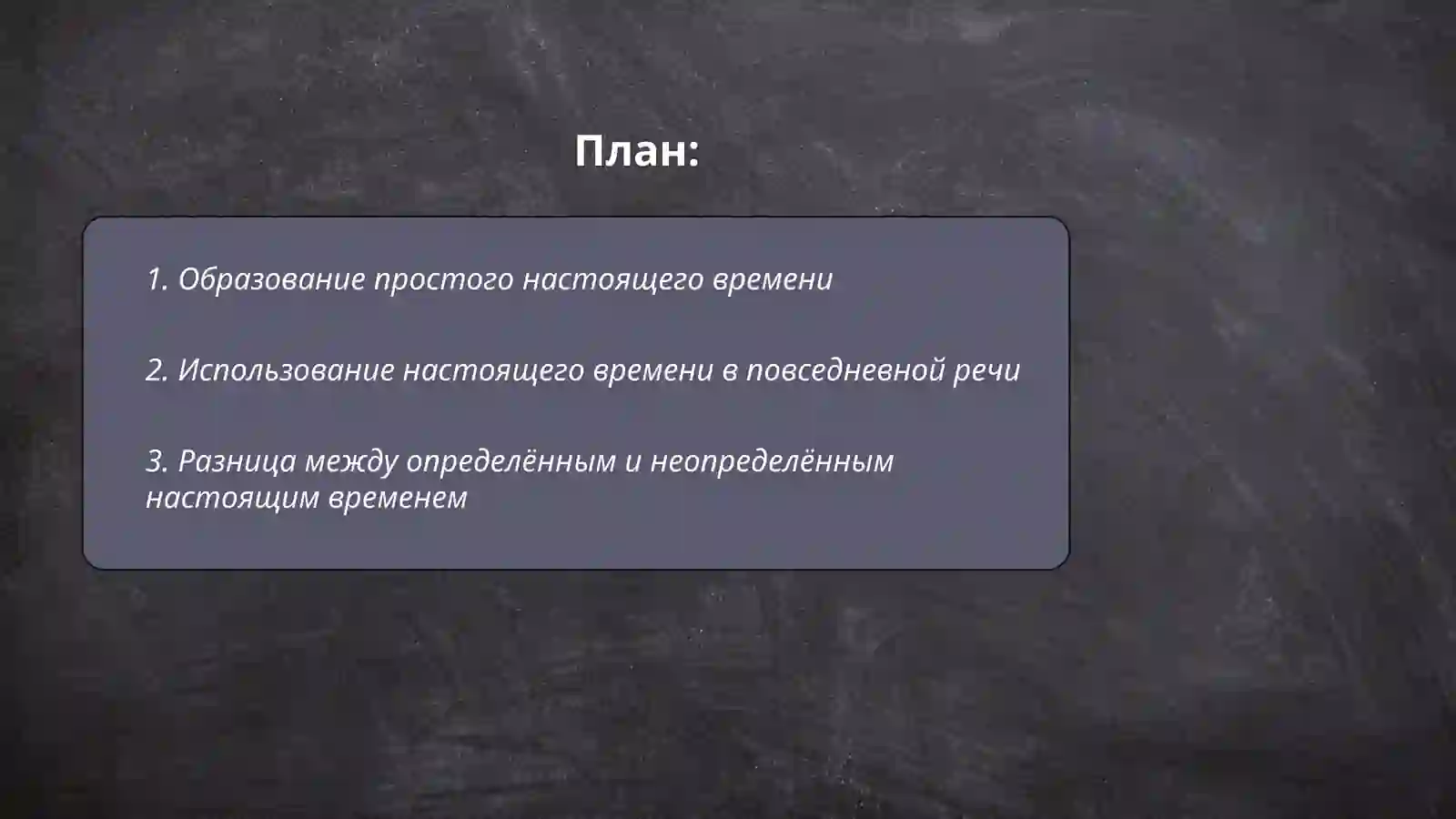 План:

1. Образование простого настоящего времени

2. Использование настоящего времени в повседневной речи

3. Разница между определённым и неопределённым настоящим временем